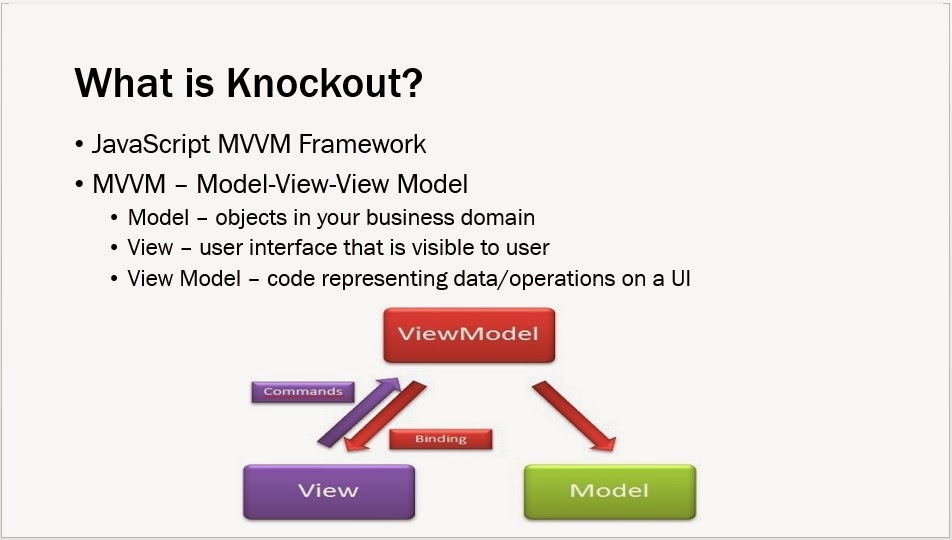 What is Knockout?

• JavaScript MVVM Framework
• MVVM – Model-View-View Model
  • Model – objects in your business domain
  • View – user interface that is visible to user
  • View Model – code representing data/operations on a UI

ViewModel

Commands

Binding

View

Model